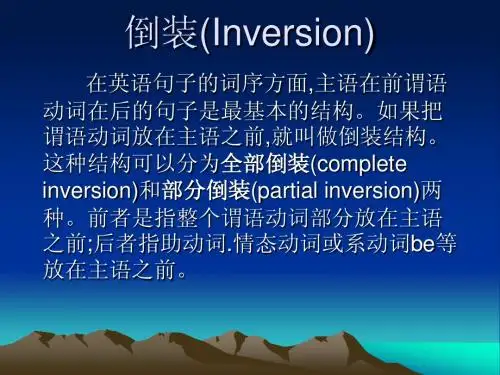 倒装(Inversion)

在英语句子的词序方面,主语在前谓语动词在后的句子是最基本的结构。如果把谓语动词放在主语之前,就叫做倒装结构。这种结构可以分为全部倒装(complete inversion)和部分倒装(partial inversion)两种。前者是指整个谓语动词部分放在主语之前;后者指助动词.情态动词或系动词be等放在主语之前。